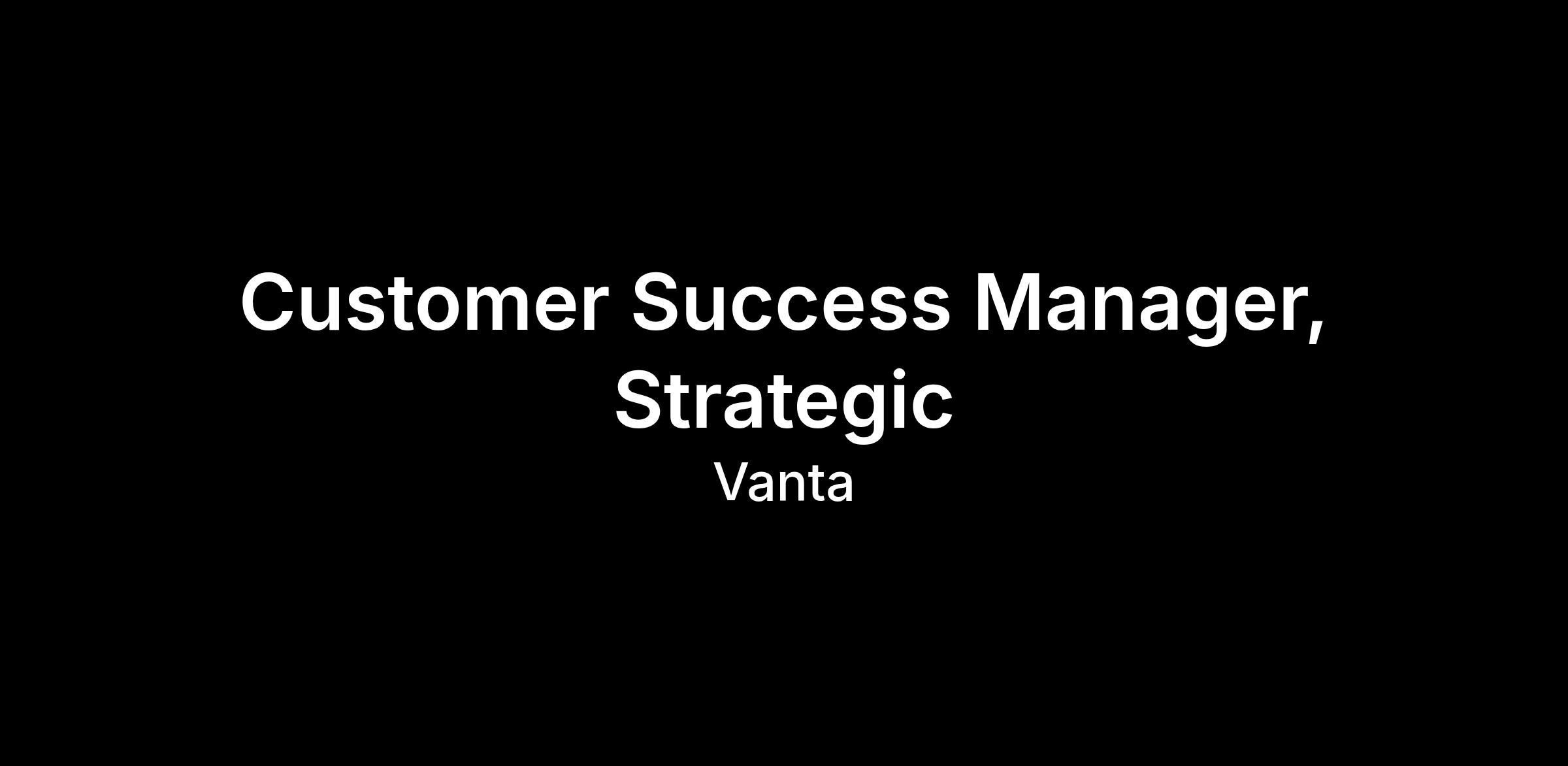 Customer Success Manager, Strategic

Vanta